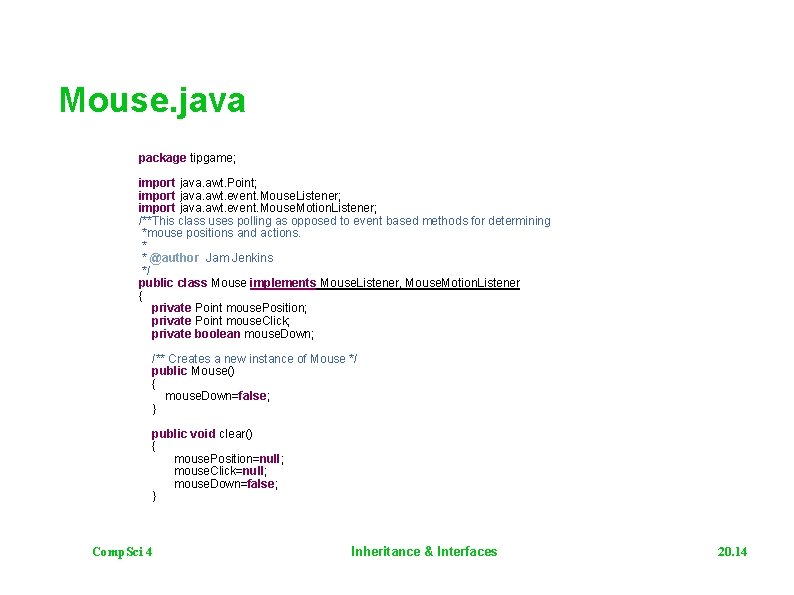 Mouse.java

package tipgame;

import java.awt.Point;
import java.awt.event.MouseListener;
import java.awt.event.MouseMotionListener;
/**This class uses polling as opposed to event based methods for determining
 *mouse positions and actions.
 *
 * @author  Jam Jenkins
 */
public class Mouse implements MouseListener, MouseMotionListener
{
   private Point mousePosition;
   private Point mouseClick;
   private boolean mouseDown;

   /** Creates a new instance of Mouse */
   public Mouse()
   {
      mouseDown=false;
   }

   public void clear()
   {
        mousePosition=null;
        mouseClick=null;
        mouseDown=false;
   }

CompSci 4
Inheritance & Interfaces
20.14